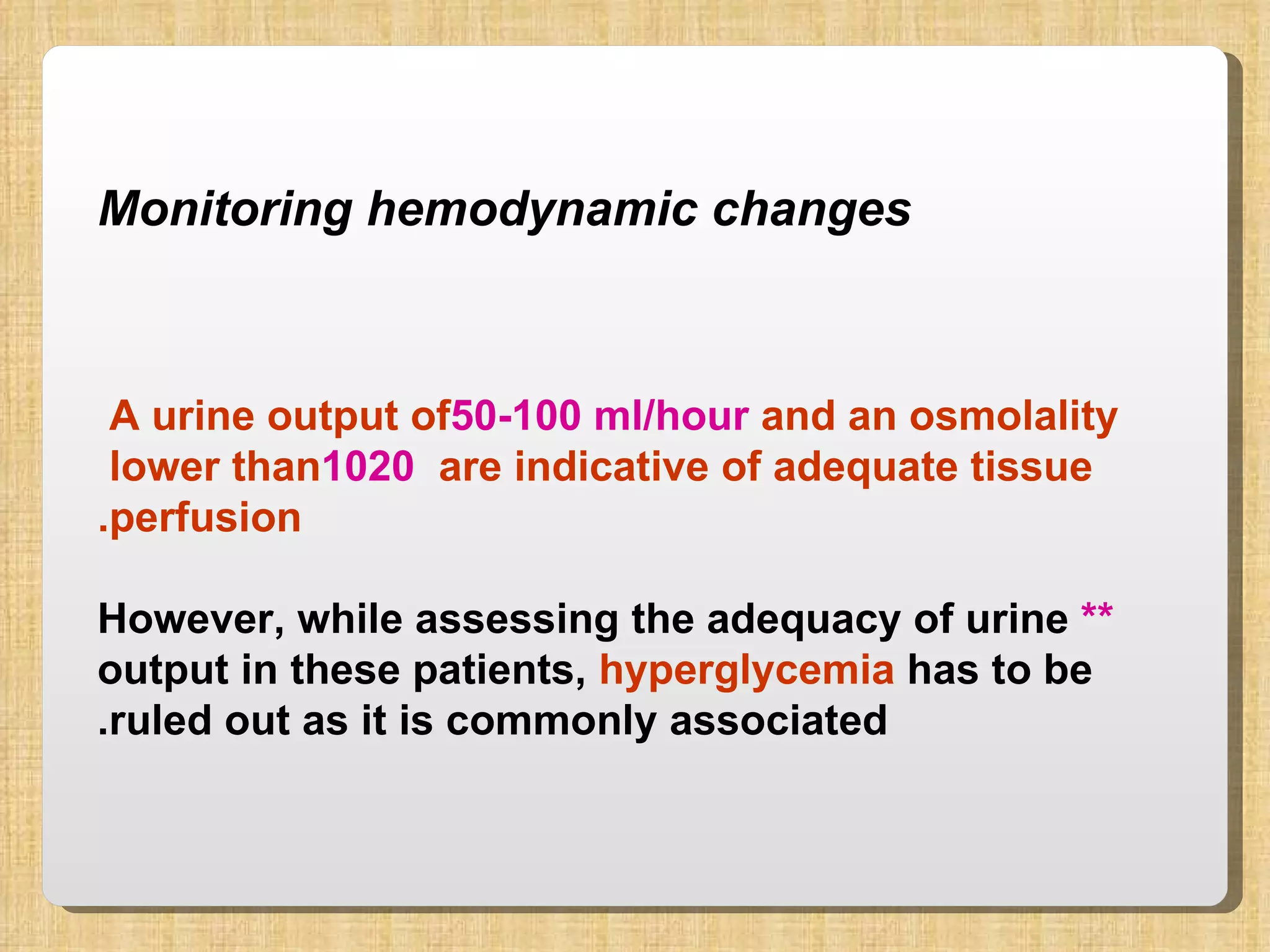 Monitoring hemodynamic changes

A urine output of50-100 ml/hour and an osmolality lower than1020 are indicative of adequate tissue .perfusion

However, while assessing the adequacy of urine ** output in these patients, hyperglycemia has to be .ruled out as it is commonly associated